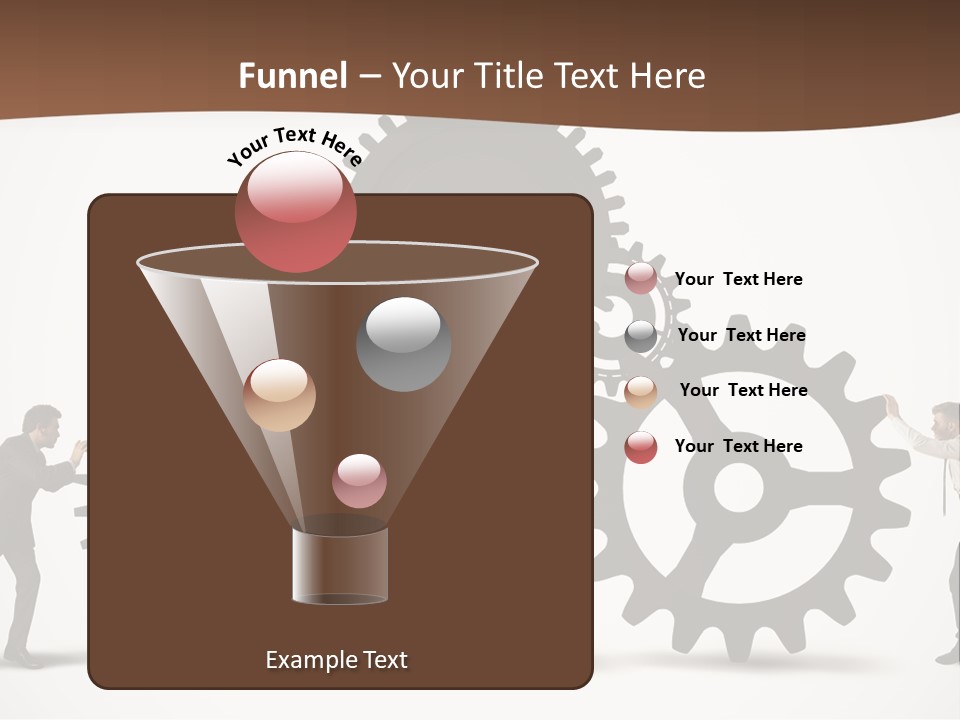 Funnel – Your Title Text Here

Your Text Here

Your Text Here

Your Text Here

Your Text Here

Your Text Here

Example Text